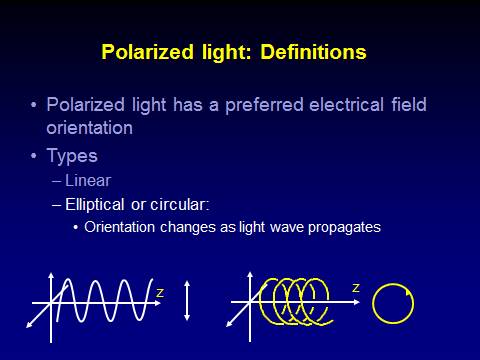 Polarized light: Definitions

• Polarized light has a preferred electrical field orientation

• Types

– Linear

– Elliptical or circular:

• Orientation changes as light wave propagates

z

z